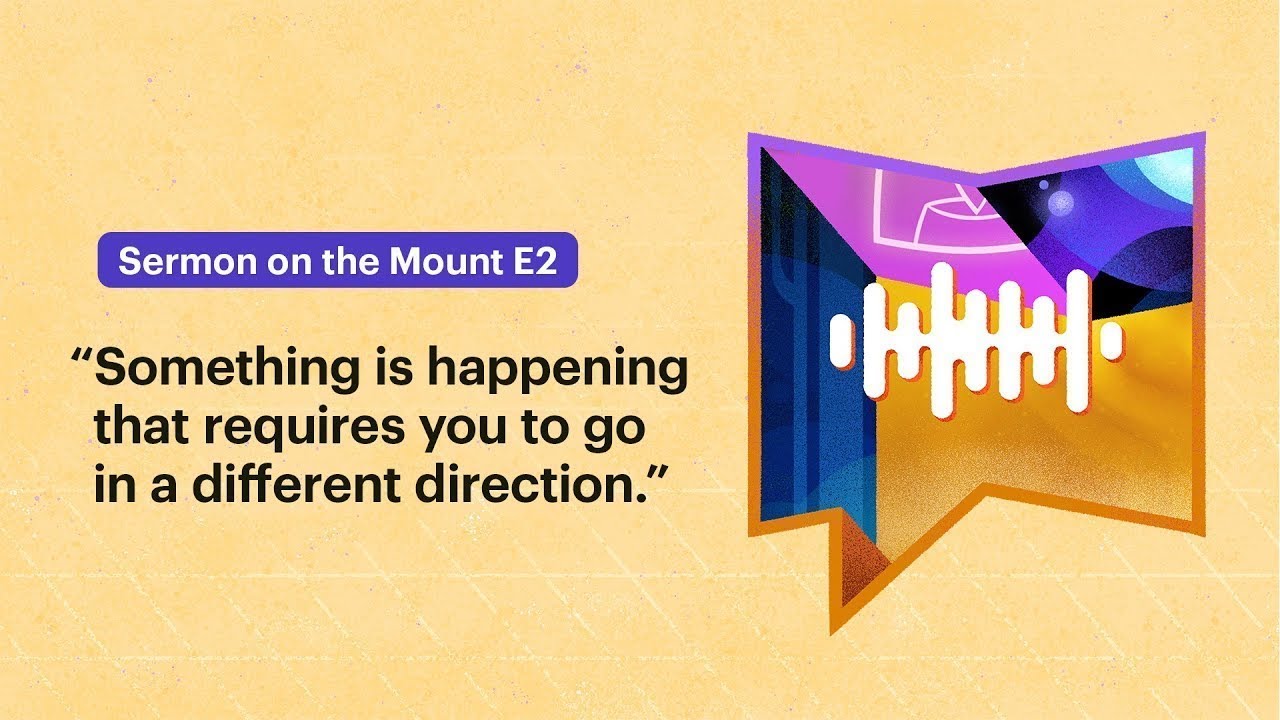 Sermon on the Mount E2

“Something is happening that requires you to go in a different direction.”